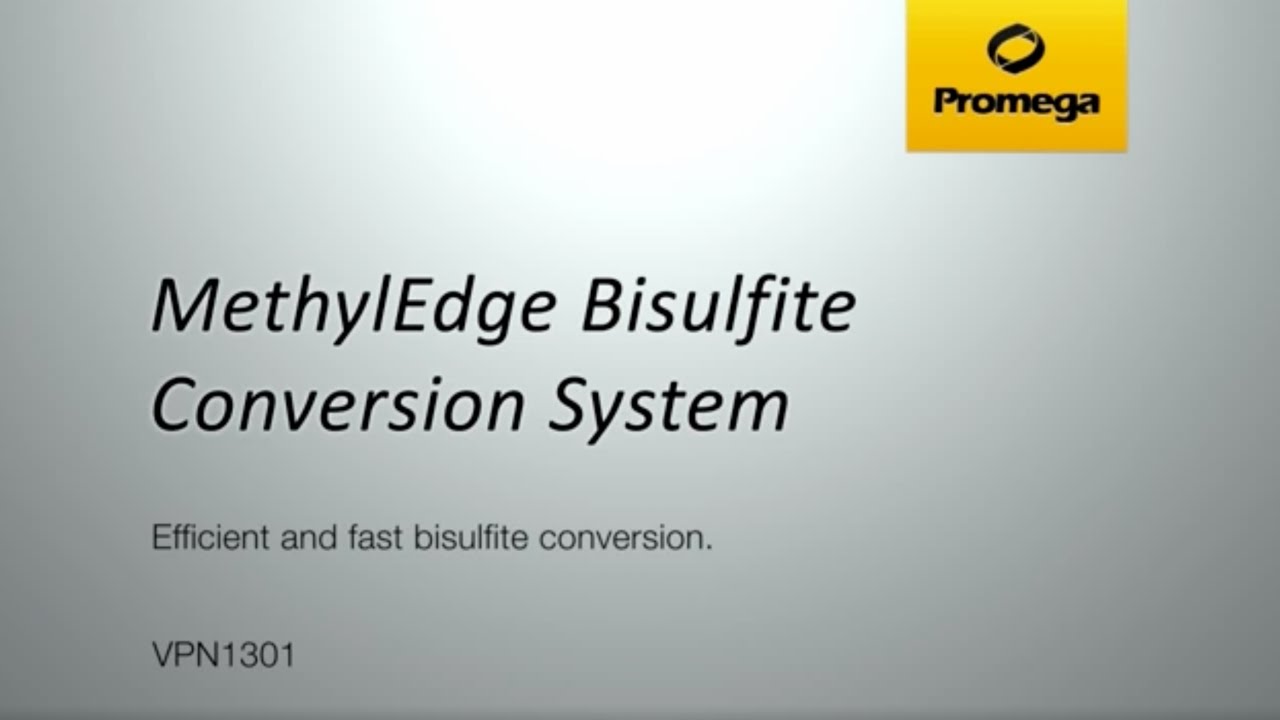 Promega

MethylEdge Bisulfite Conversion System

Efficient and fast bisulfite conversion.

VPN1301